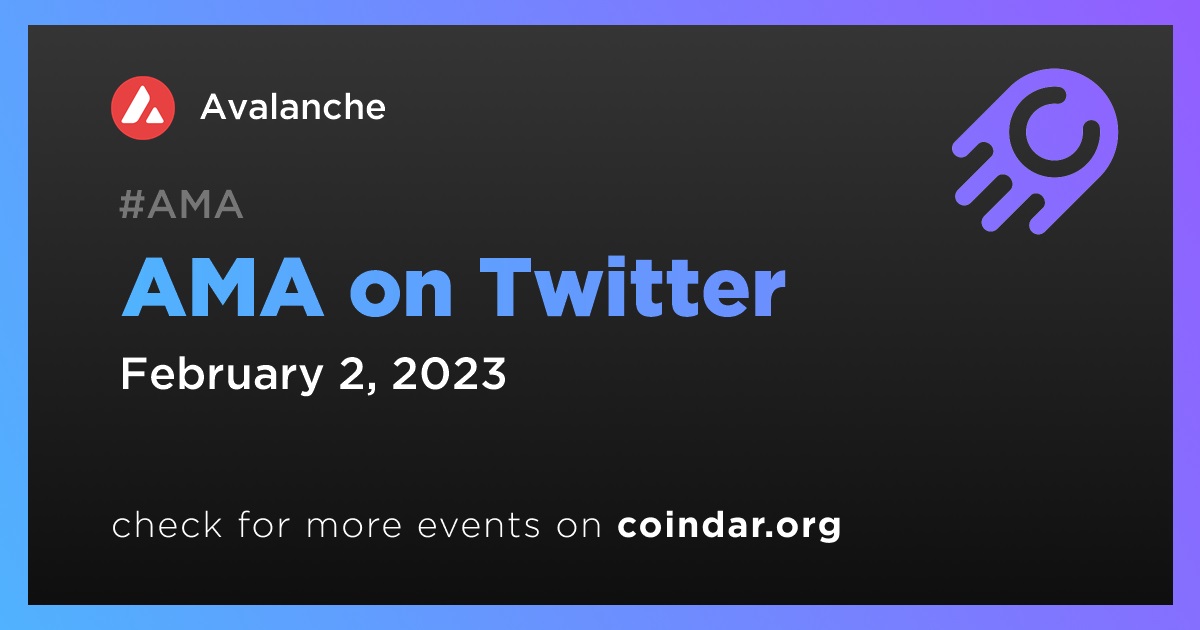 Avalanche

#AMA

AMA on Twitter

February 2, 2023

check for more events on coindar.org